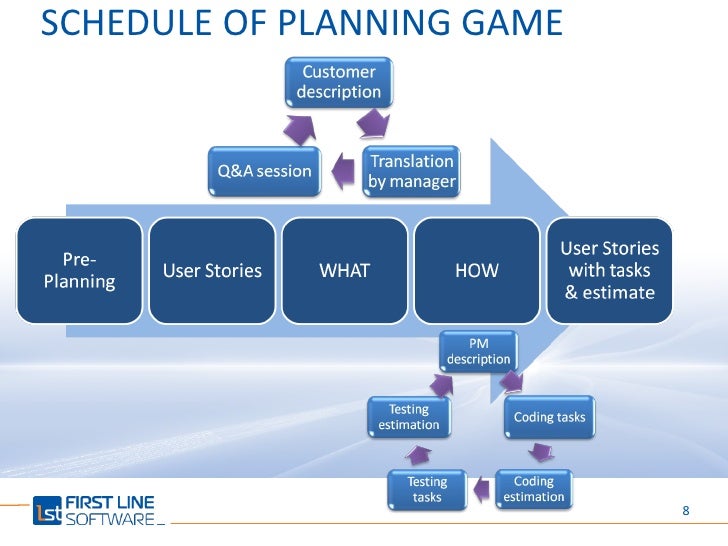 SCHEDULE OF PLANNING GAME

Customer description

Translation by manager

Q&A session

Pre-Planning

User Stories

WHAT

HOW

User Stories with tasks & estimate

PM description

Coding tasks

Coding estimation

Testing tasks

Testing estimation

1st FIRST LINE SOFTWARE

8